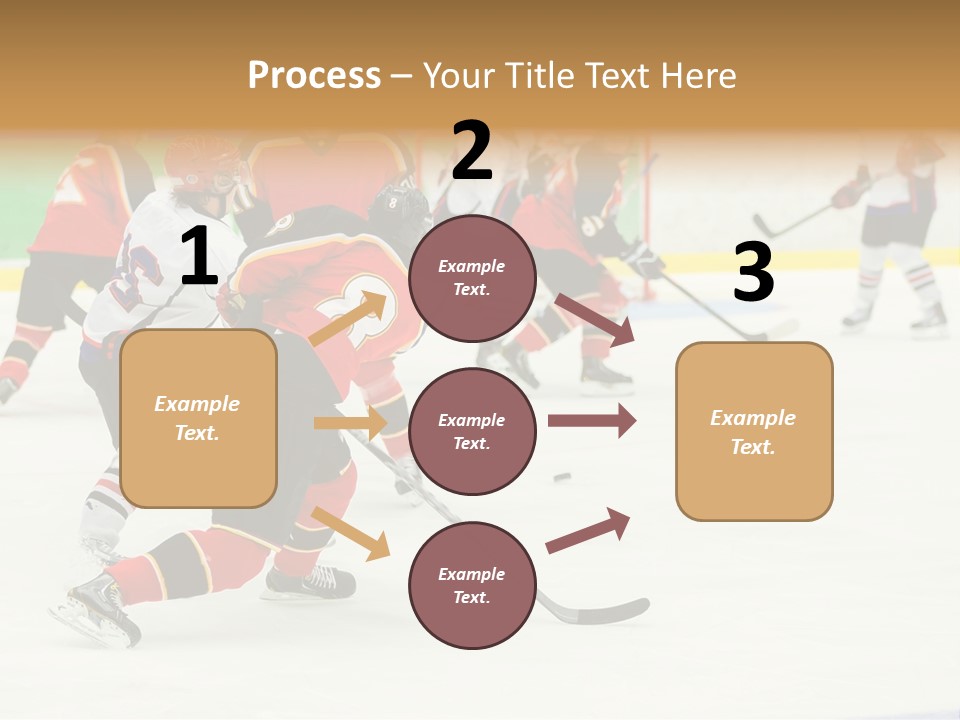 Process – Your Title Text Here

1

Example Text.

2

Example Text.

Example Text.

Example Text.

3

Example Text.